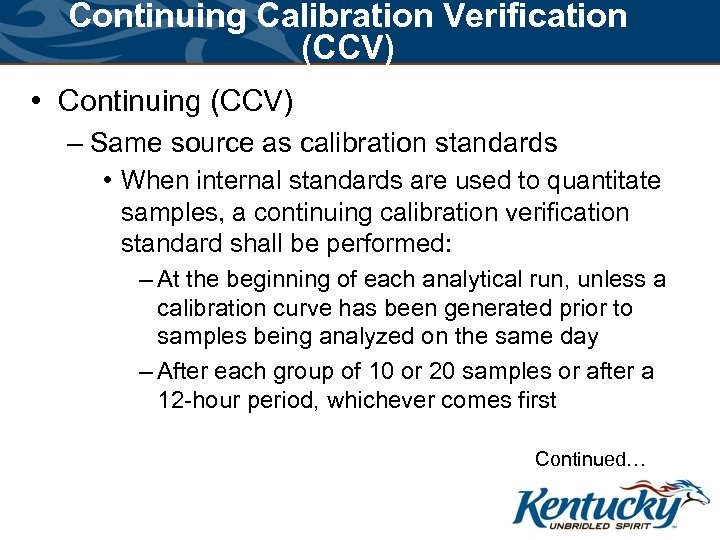 Continuing Calibration Verification (CCV)

• Continuing (CCV)
– Same source as calibration standards
• When internal standards are used to quantitate samples, a continuing calibration verification standard shall be performed:
– At the beginning of each analytical run, unless a calibration curve has been generated prior to samples being analyzed on the same day
– After each group of 10 or 20 samples or after a 12-hour period, whichever comes first

Continued…

Kentucky
UNBRIDLED SPIRIT